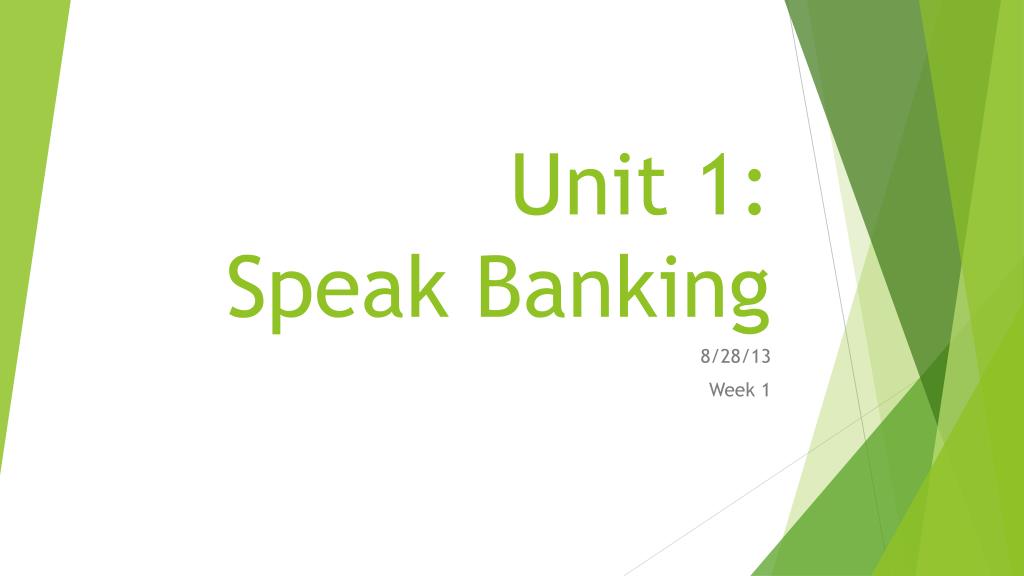 Unit 1:
Speak Banking

8/28/13

Week 1